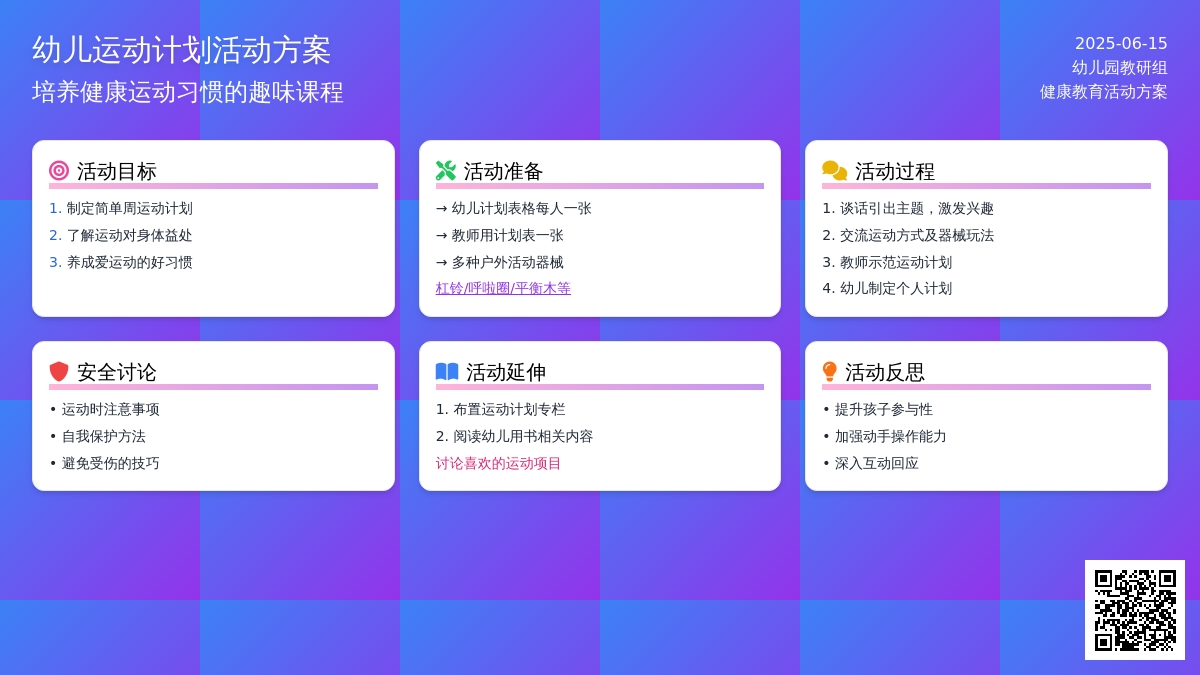 幼儿运动计划活动方案
培养健康运动习惯的趣味课程

2025-06-15
幼儿园教研组
健康教育活动方案

活动目标
1. 制定简单周运动计划
2. 了解运动对身体益处
3. 养成爱运动的好习惯

活动准备
→ 幼儿计划表格每人一张
→ 教师用计划表一张
→ 多种户外活动器械
杠铃/呼啦圈/平衡木等

活动过程
1. 谈话引出主题，激发兴趣
2. 交流运动方式及器械玩法
3. 教师示范运动计划
4. 幼儿制定个人计划

安全讨论
• 运动时注意事项
• 自我保护方法
• 避免受伤的技巧

活动延伸
1. 布置运动计划专栏
2. 阅读幼儿用书相关内容
讨论喜欢的运动项目

活动反思
• 提升孩子参与性
• 加强动手操作能力
• 深入互动回应